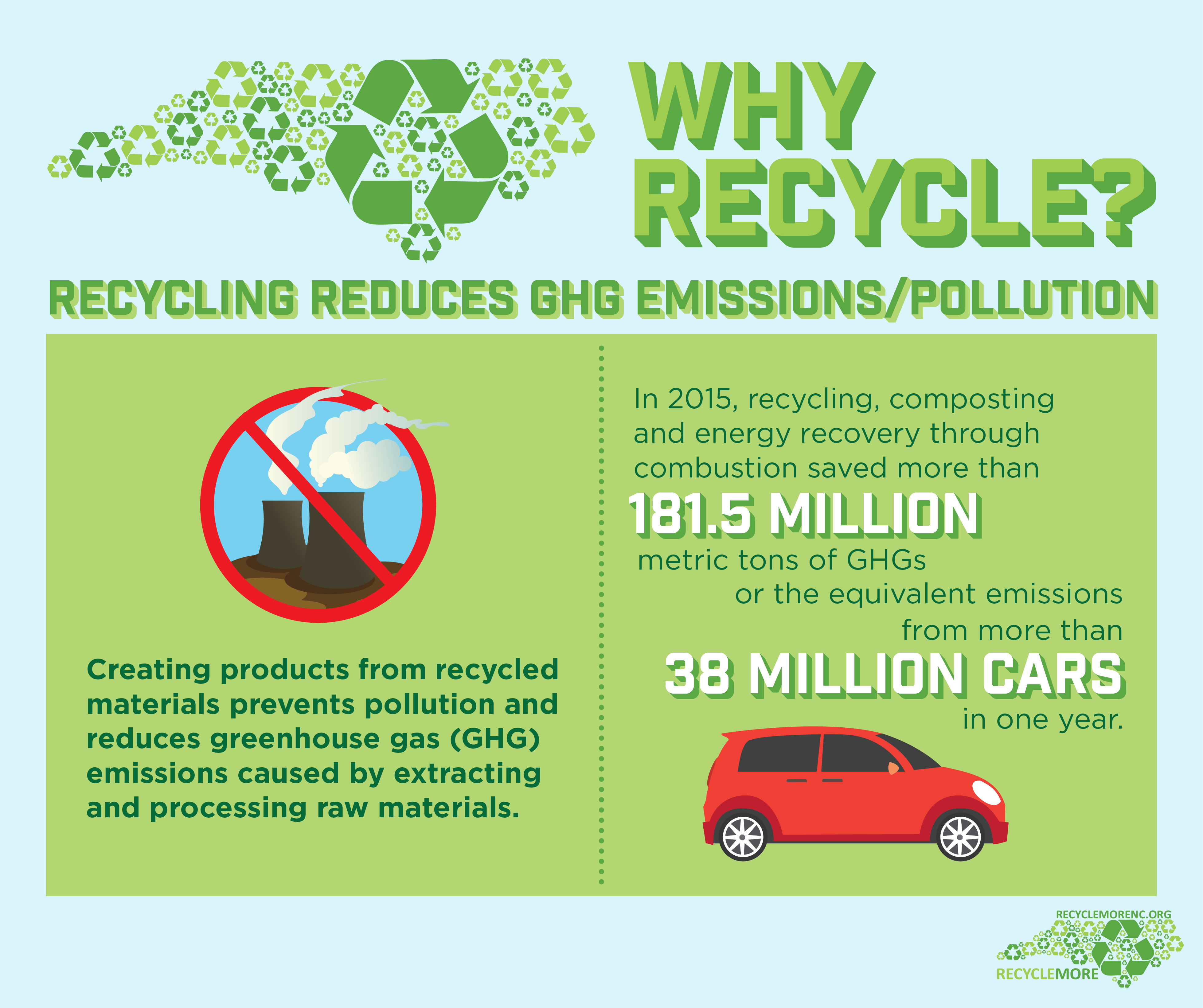 WHY RECYCLE?

RECYCLING REDUCES GHG EMISSIONS/POLLUTION

Creating products from recycled materials prevents pollution and reduces greenhouse gas (GHG) emissions caused by extracting and processing raw materials.

In 2015, recycling, composting and energy recovery through combustion saved more than

181.5 MILLION

metric tons of GHGs or the equivalent emissions from more than

38 MILLION CARS

in one year.

RECYCLEMORENC.ORG

RECYCLEMORE